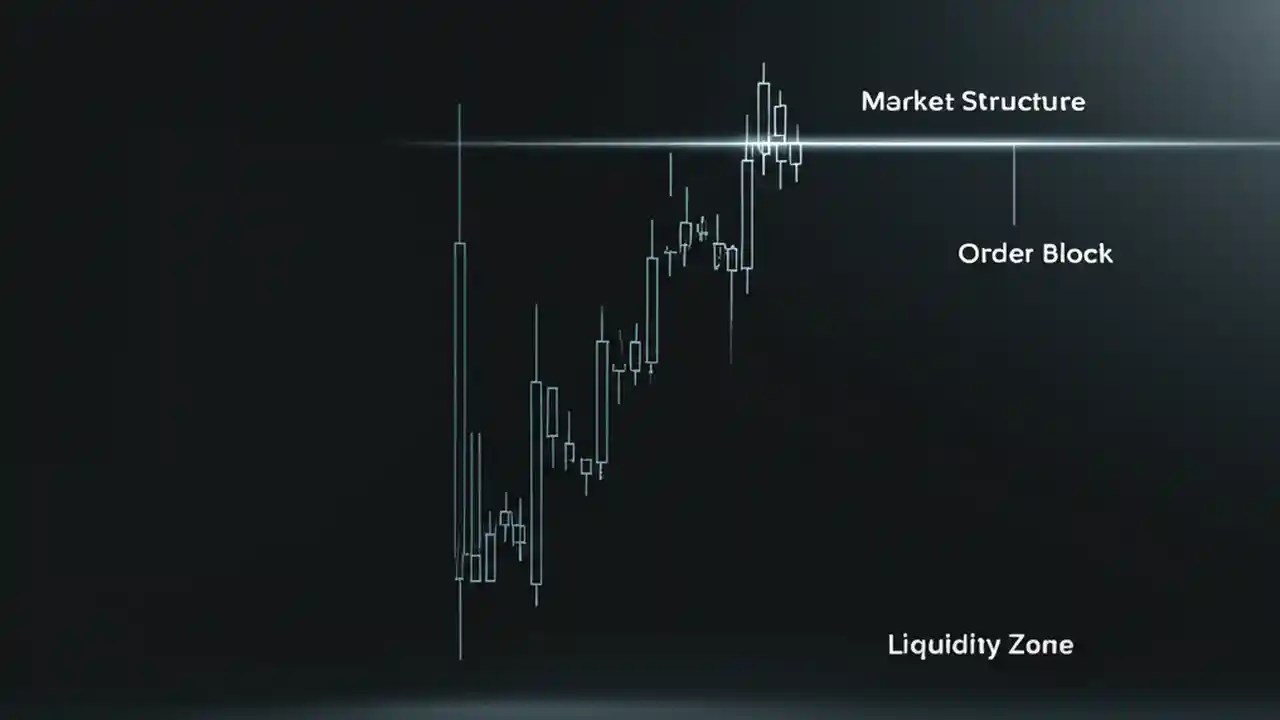 Market Structure

Order Block

Liquidity Zone